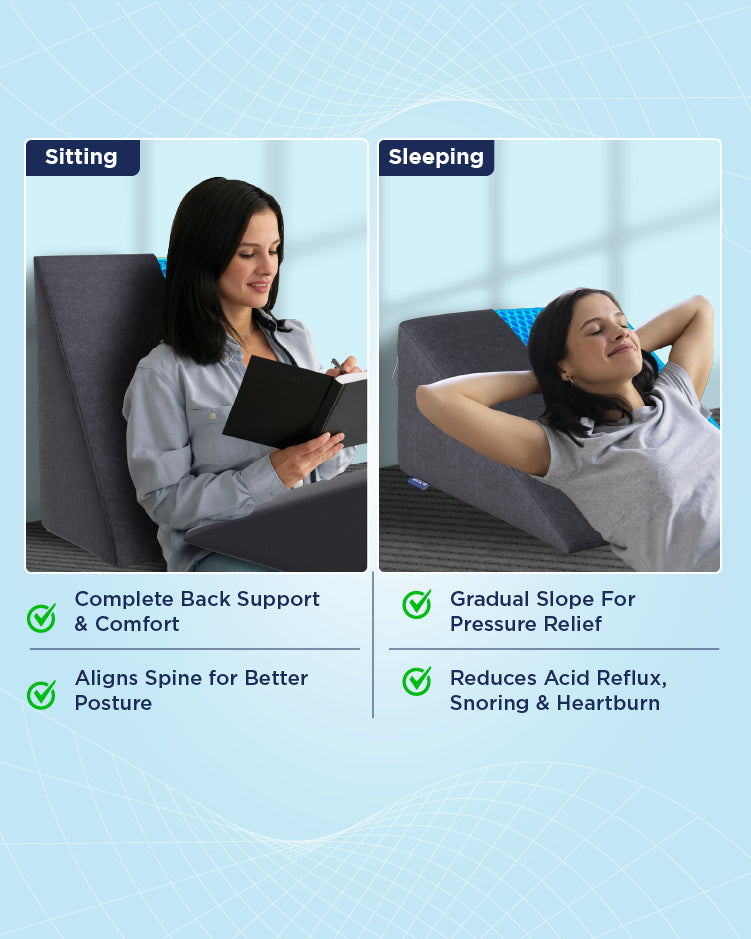 Sitting

Complete Back Support & Comfort

Aligns Spine for Better Posture

Sleeping

Gradual Slope For Pressure Relief

Reduces Acid Reflux, Snoring & Heartburn